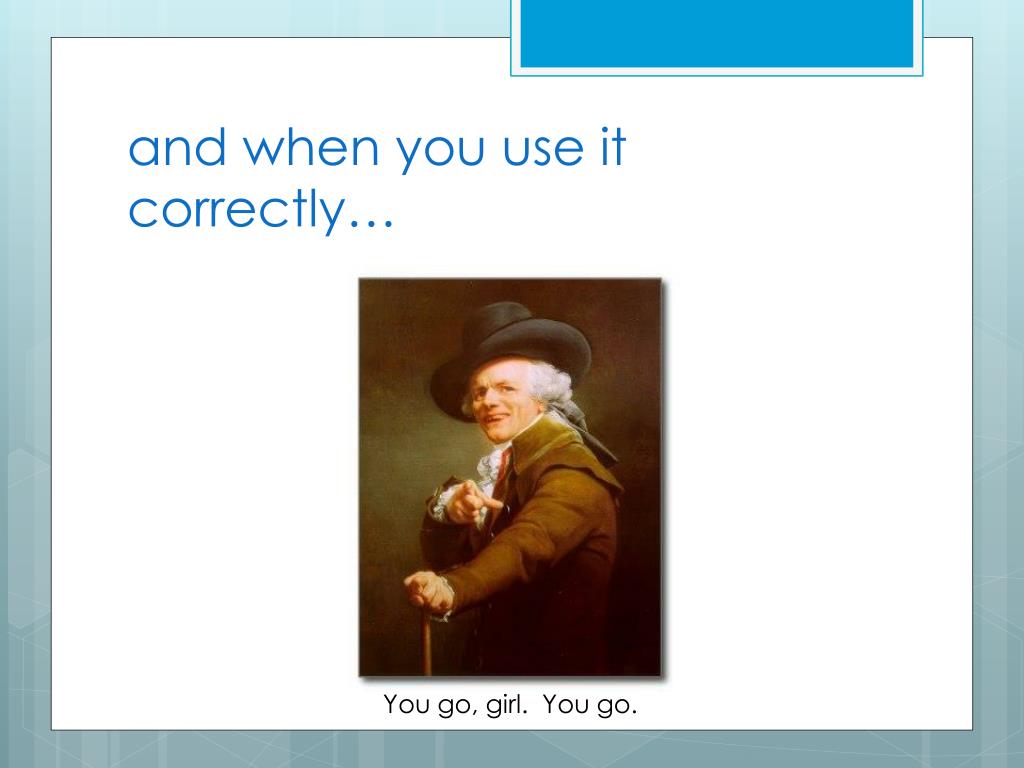 and when you use it correctly…

You go, girl.  You go.